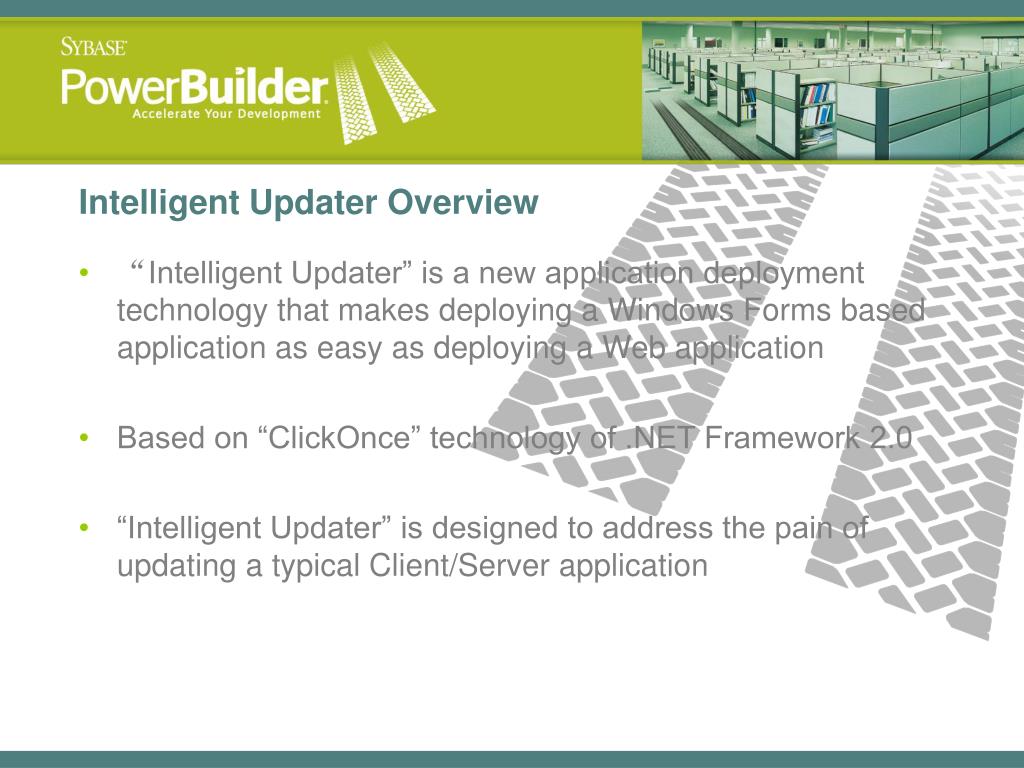 SYBASE
PowerBuilder
Accelerate Your Development

Intelligent Updater Overview

• “Intelligent Updater” is a new application deployment technology that makes deploying a Windows Forms based application as easy as deploying a Web application

• Based on “ClickOnce” technology of .NET Framework 2.0

• “Intelligent Updater” is designed to address the pain of updating a typical Client/Server application